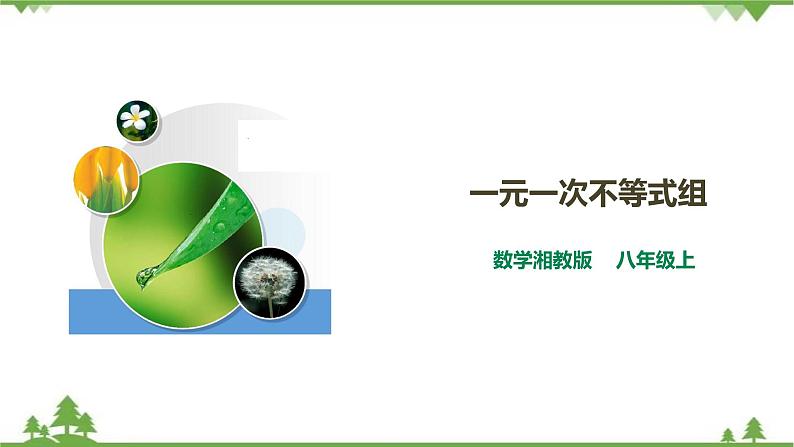 一元一次不等式组

数学湘教版　八年级上